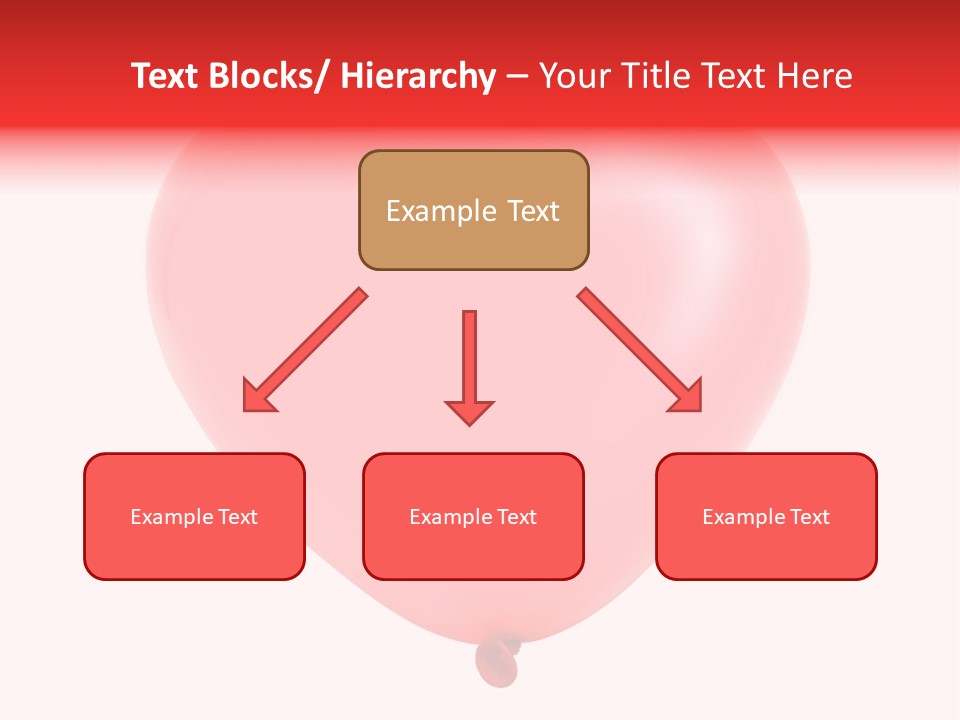 Text Blocks/ Hierarchy – Your Title Text Here

Example Text

Example Text

Example Text

Example Text